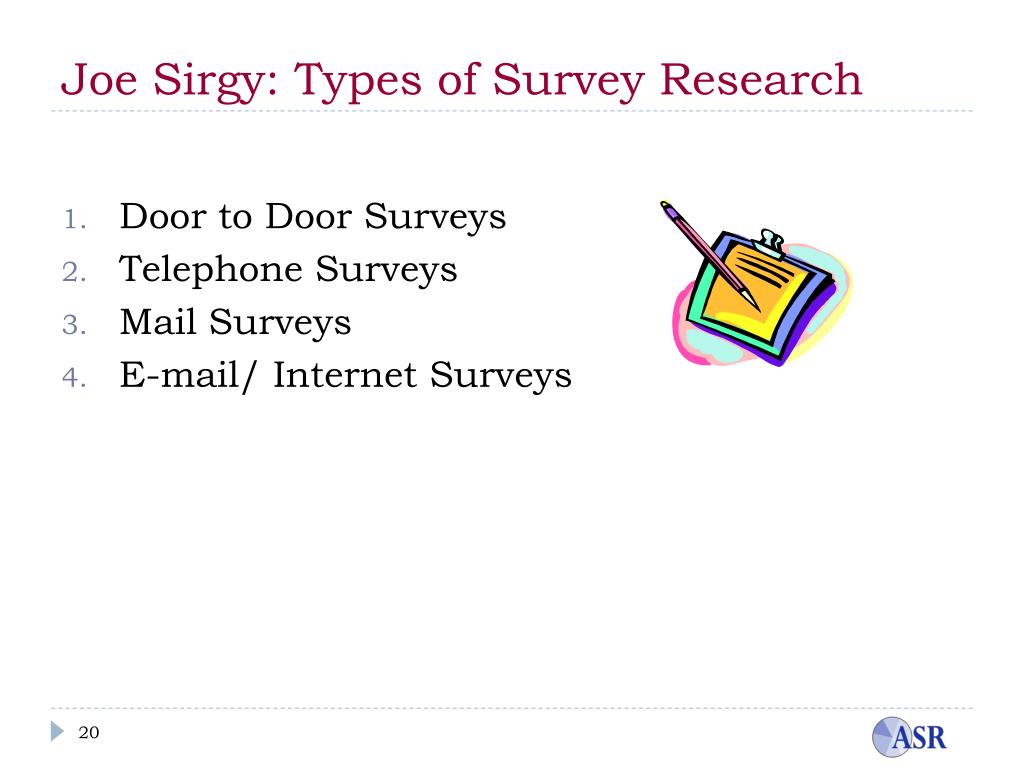 Joe Sirgy: Types of Survey Research

1. Door to Door Surveys
2. Telephone Surveys
3. Mail Surveys
4. E-mail/ Internet Surveys

20

ASR